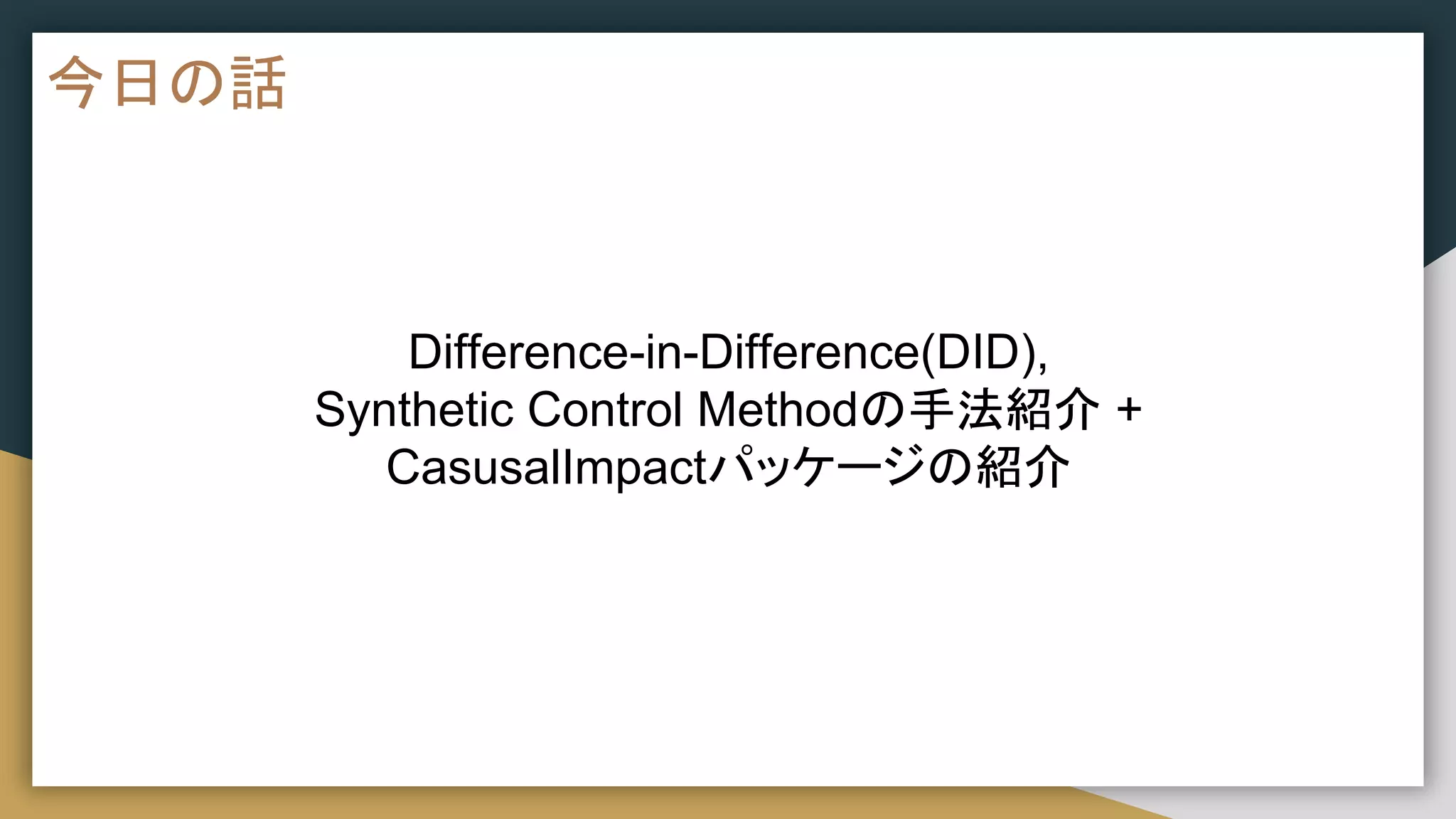 今日の話

Difference-in-Difference(DID), Synthetic Control Methodの手法紹介 + CasusalImpactパッケージの紹介